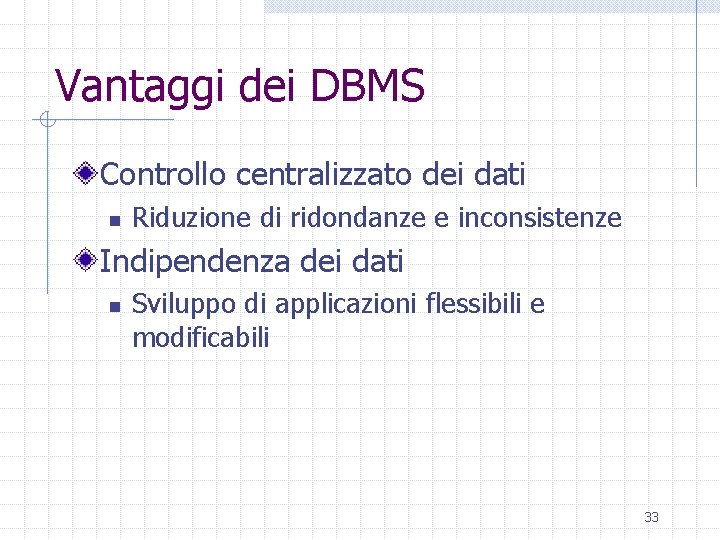 Vantaggi dei DBMS

Controllo centralizzato dei dati

Riduzione di ridondanze e inconsistenze

Indipendenza dei dati

Sviluppo di applicazioni flessibili e modificabili

33